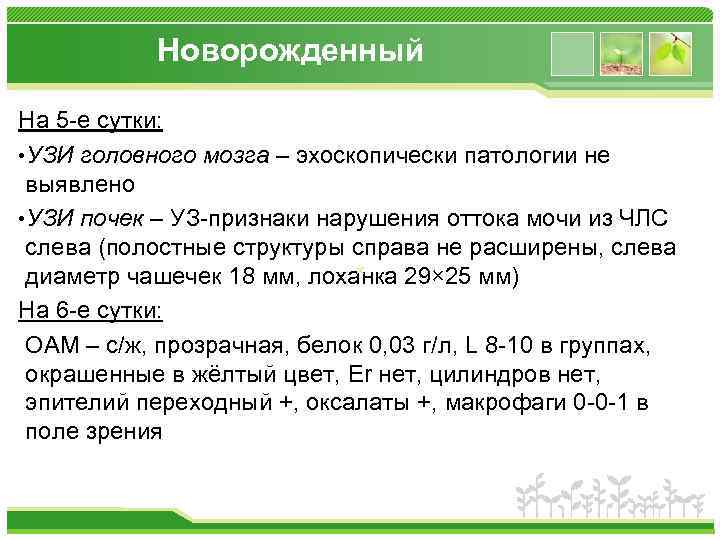 Новорожденный

На 5-е сутки:

•УЗИ головного мозга – эхоскопически патологии не выявлено

•УЗИ почек – УЗ-признаки нарушения оттока мочи из ЧЛС слева (полостные структуры справа не расширены, слева диаметр чашечек 18 мм, лоханка 29×25 мм)

На 6-е сутки:

ОАМ – с/ж, прозрачная, белок 0,03 г/л, L 8-10 в группах, окрашенные в жёлтый цвет, Er нет, цилиндров нет, эпителий переходный +, оксалаты +, макрофаги 0-0-1 в поле зрения